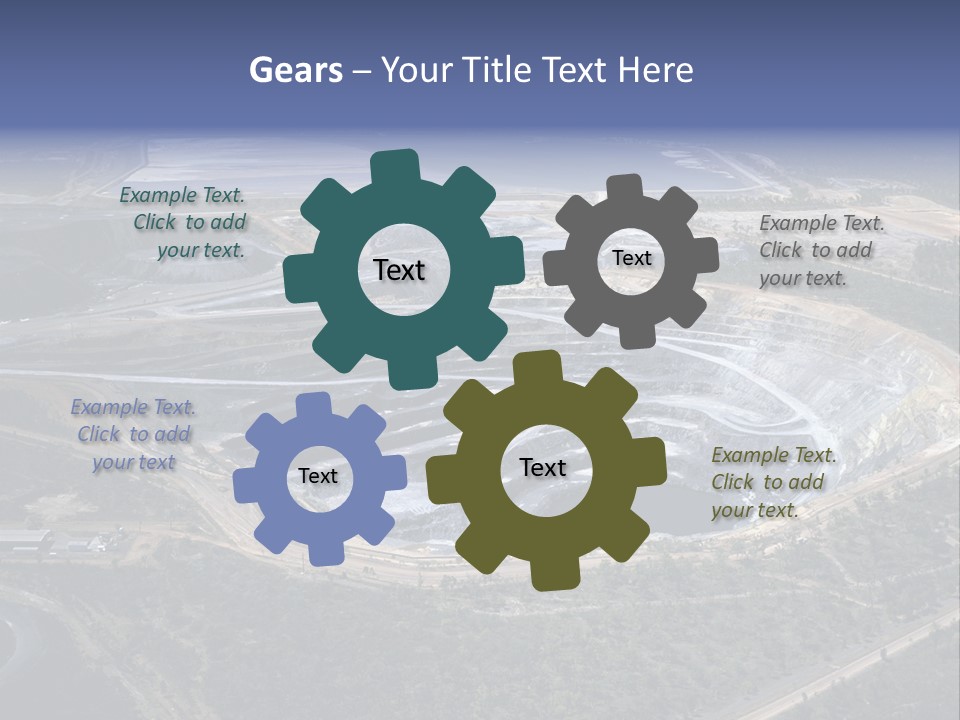 Gears – Your Title Text Here

Example Text. Click to add your text.

Text

Text

Example Text. Click to add your text.

Example Text. Click to add your text

Text

Text

Example Text. Click to add your text.